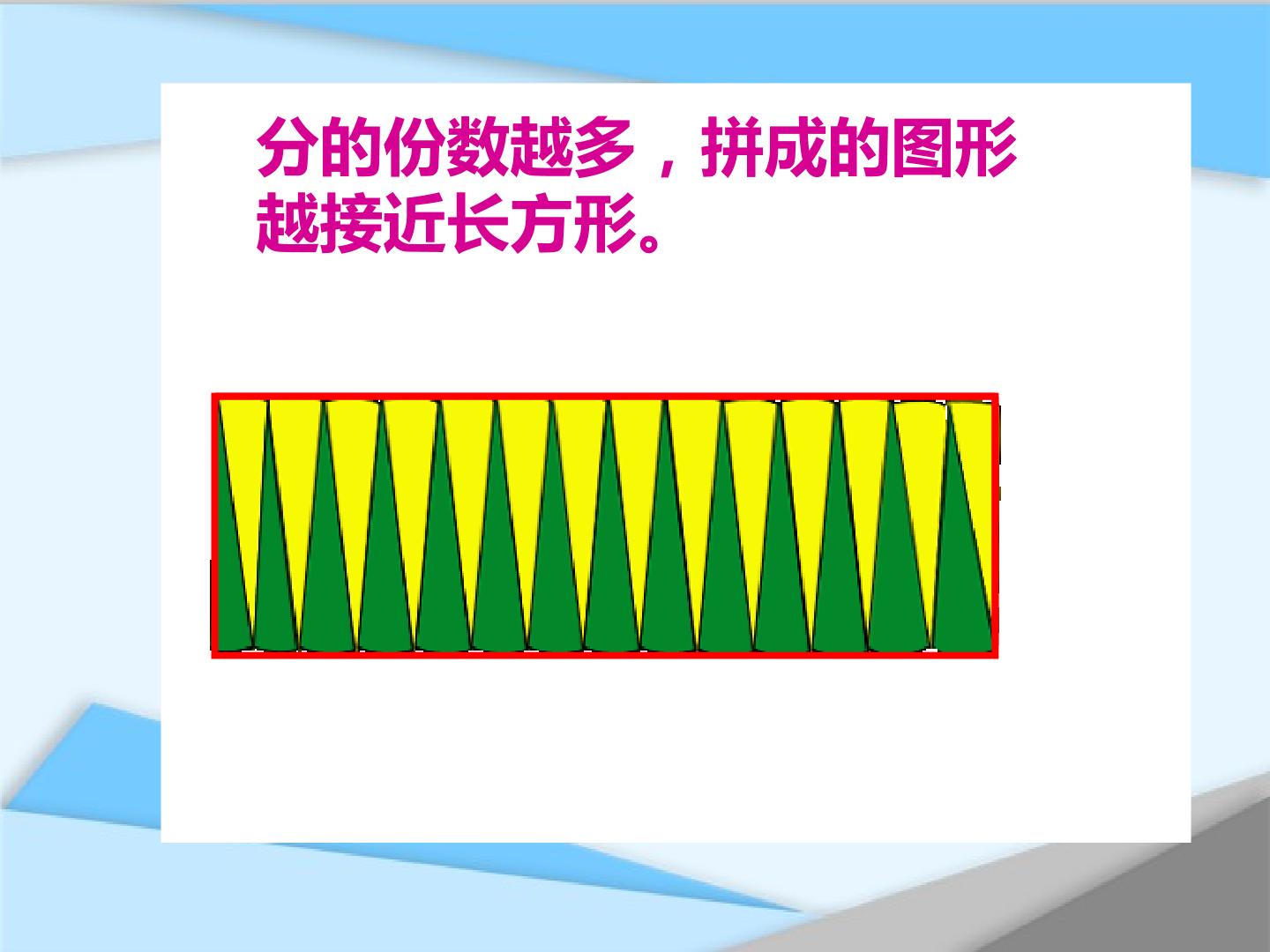 分的份数越多，拼成的图形越接近长方形。